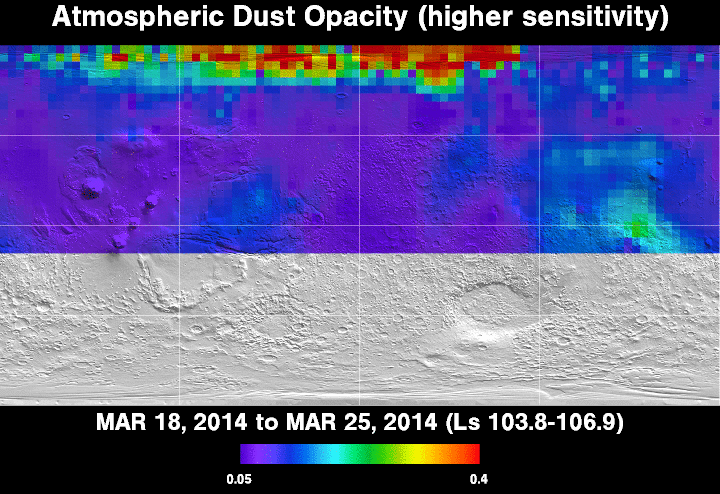 Atmospheric Dust Opacity (higher sensitivity)

MAR 18, 2014 to MAR 25, 2014 (Ls 103.8-106.9)

0.05

0.4